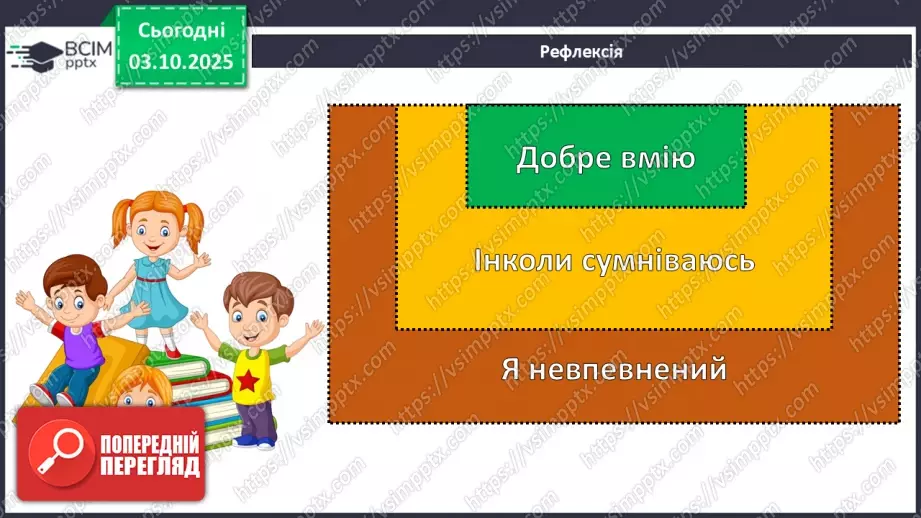 ВСІМ pptx

Сьогодні 03.10.2025

Рефлексія

Добре вмію

Інколи сумніваюсь

Я невпевнений

ПОПЕРЕДНІЙ ПЕРЕГЛЯД

https://vsimpptx.com